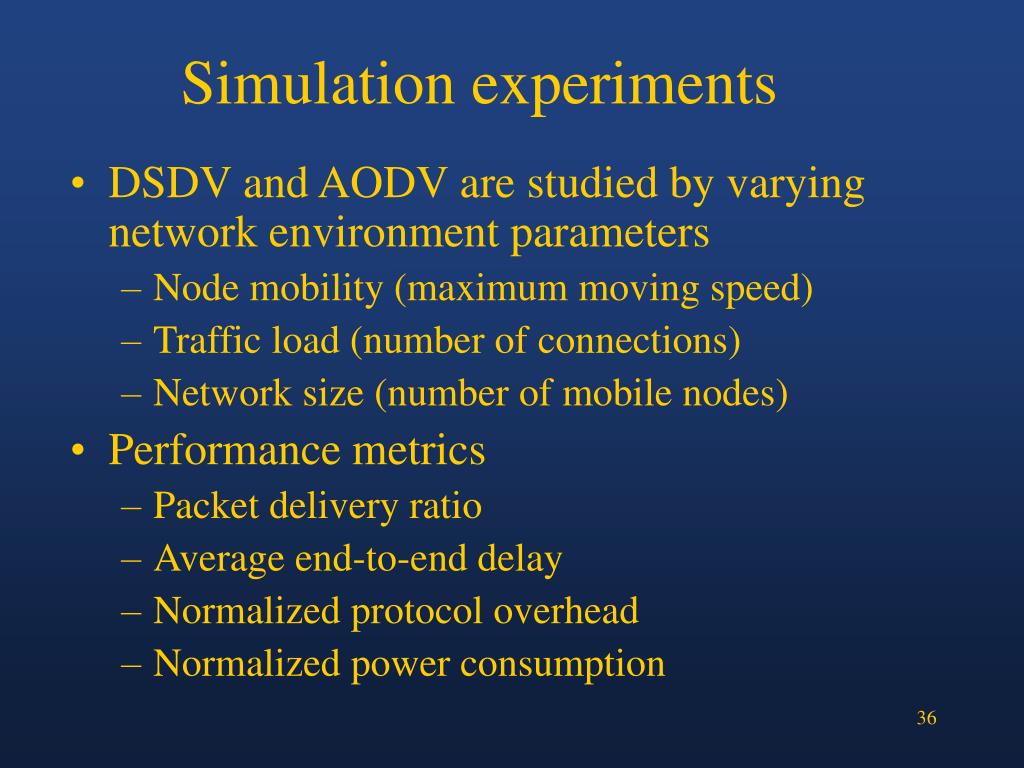 Simulation experiments

• DSDV and AODV are studied by varying network environment parameters
– Node mobility (maximum moving speed)
– Traffic load (number of connections)
– Network size (number of mobile nodes)

• Performance metrics
– Packet delivery ratio
– Average end-to-end delay
– Normalized protocol overhead
– Normalized power consumption

36